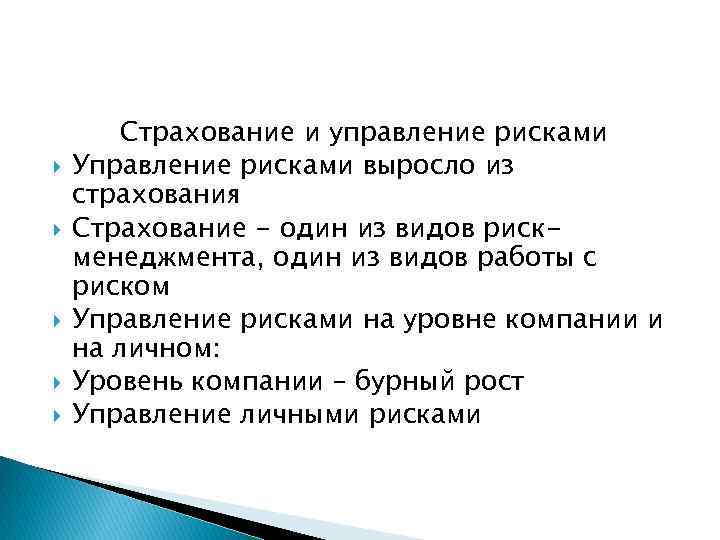 Страхование и управление рисками

Управление рисками выросло из страхования

Страхование – один из видов риск-менеджмента, один из видов работы с риском

Управление рисками на уровне компании и на личном:

Уровень компании – бурный рост

Управление личными рисками